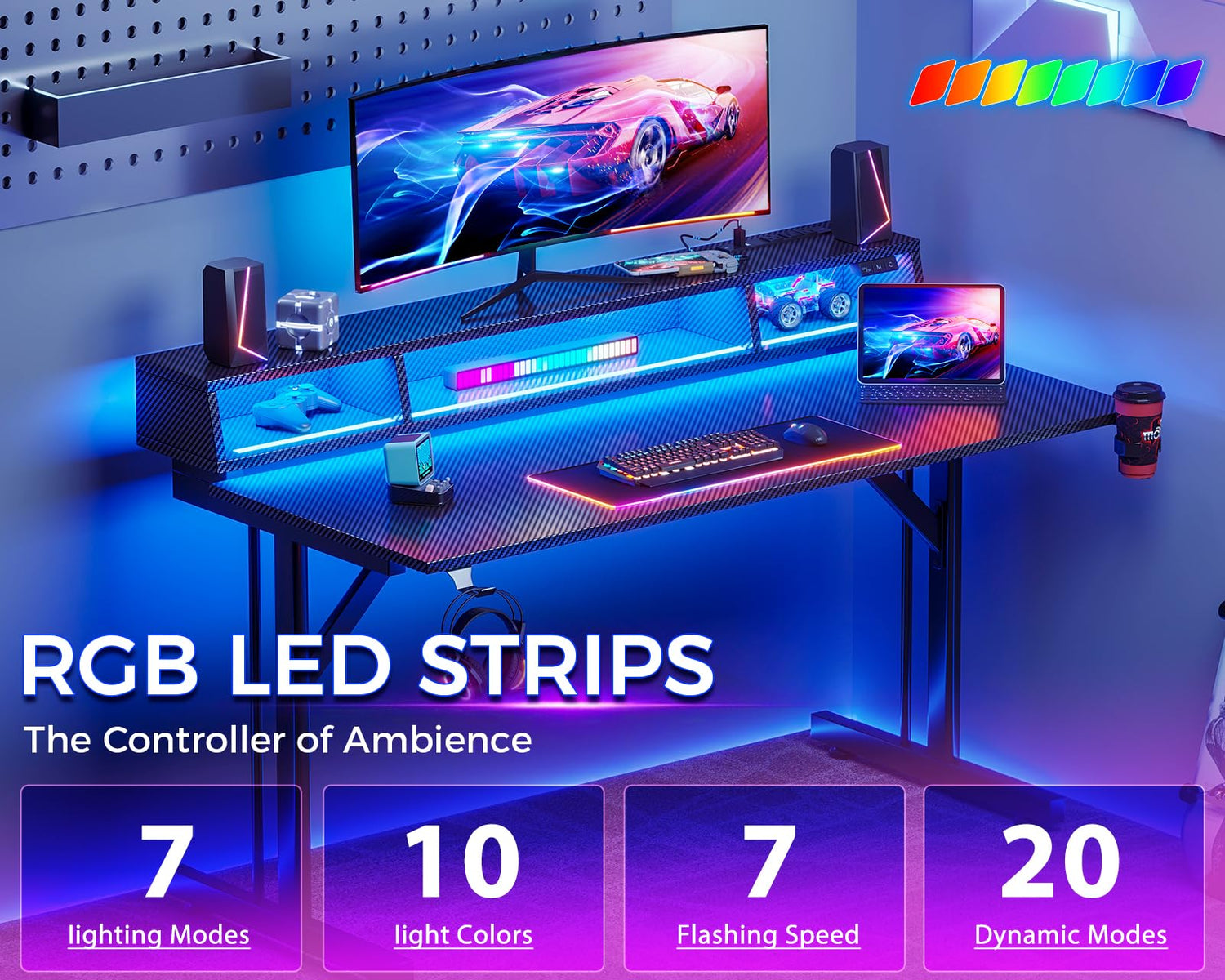 RGB LED STRIPS

The Controller of Ambience

7
lighting Modes

10
light Colors

7
Flashing Speed

20
Dynamic Modes